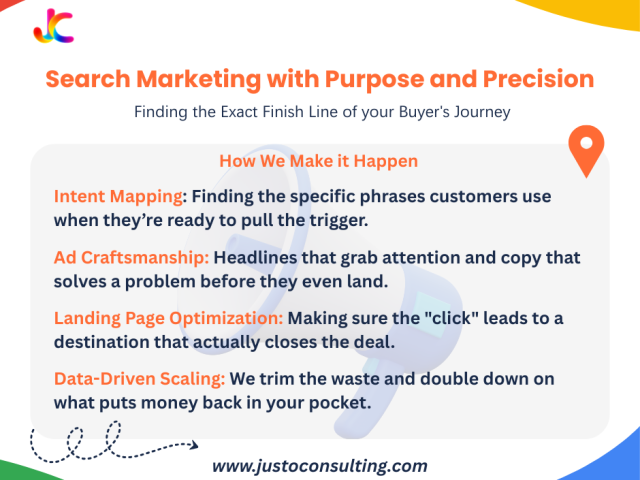 JC

Search Marketing with Purpose and Precision

Finding the Exact Finish Line of your Buyer's Journey

How We Make it Happen

Intent Mapping: Finding the specific phrases customers use when they’re ready to pull the trigger.

Ad Craftsmanship: Headlines that grab attention and copy that solves a problem before they even land.

Landing Page Optimization: Making sure the "click" leads to a destination that actually closes the deal.

Data-Driven Scaling: We trim the waste and double down on what puts money back in your pocket.

www.justoconsulting.com